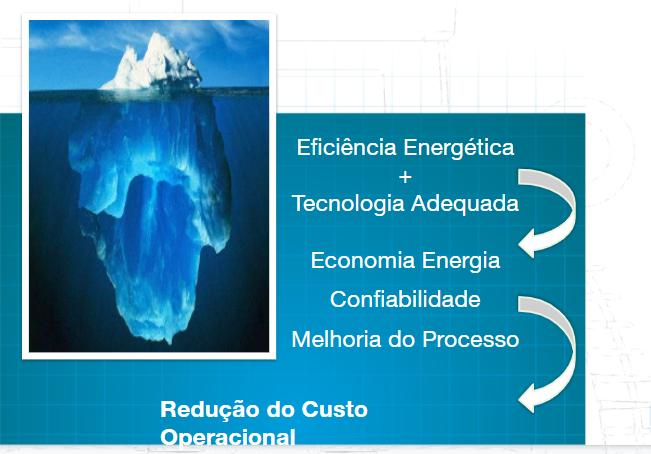 Eficiência Energética
+
Tecnologia Adequada

Economia Energia

Confiabilidade

Melhoria do Processo

Redução do Custo Operacional